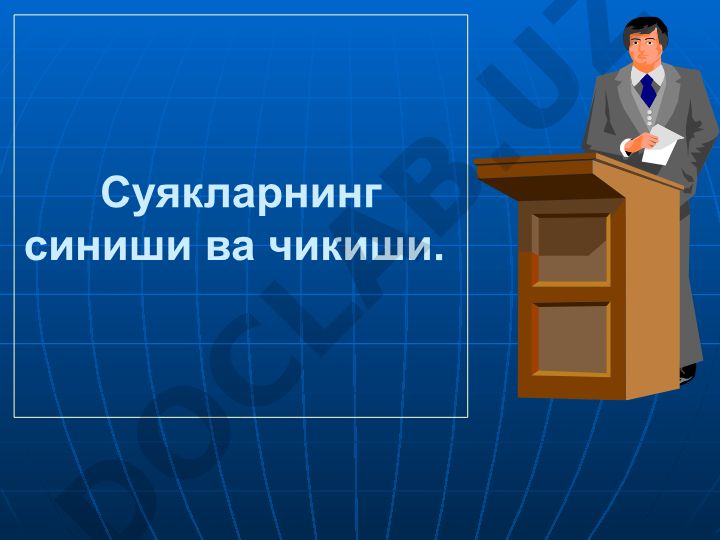 Суякларнинг синиши ва чикиши.

DOCLAB.UZ